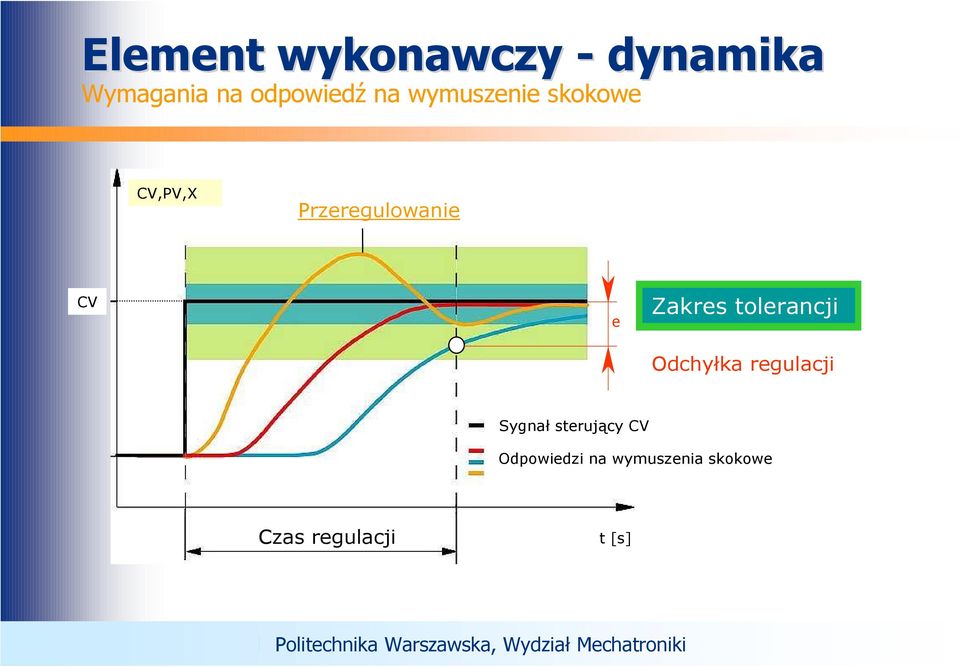 Element wykonawczy - dynamika
Wymagania na odpowiedź na wymuszenie skokowe

CV,PV,X

Przeregulowanie

CV

e

Zakres tolerancji

Odchyłka regulacji

Sygnał sterujący CV

Odpowiedzi na wymuszenia skokowe

Czas regulacji

t [s]

Politechnika Warszawska, Wydział Mechatroniki